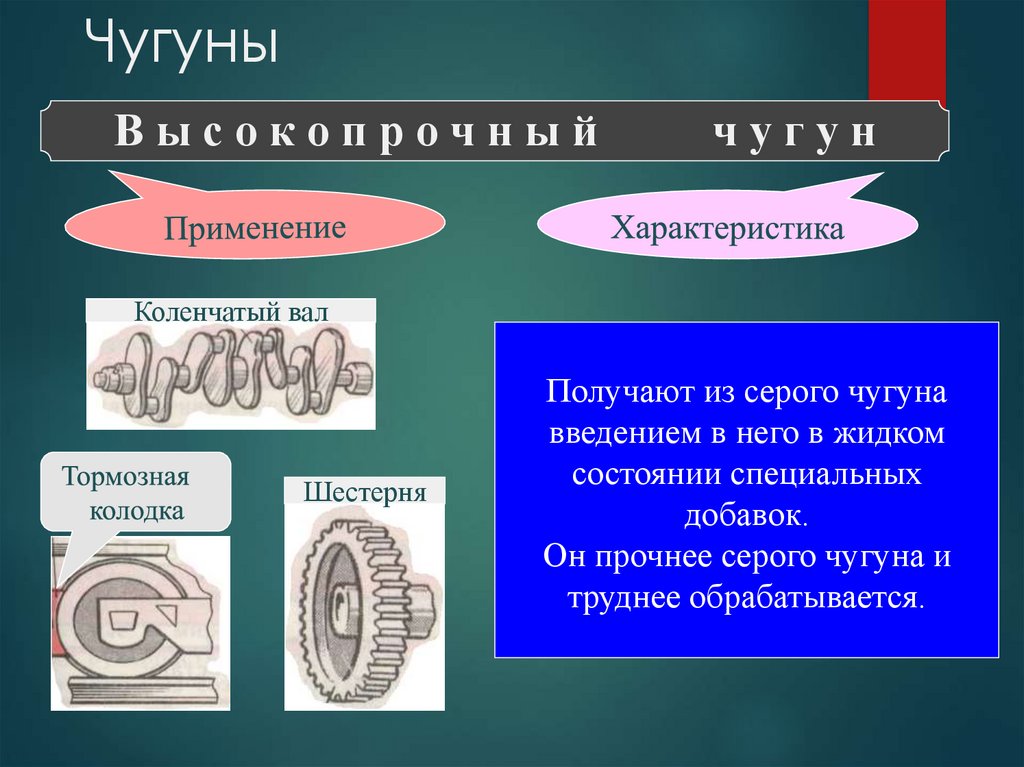 Чугуны

Высокопрочный чугун

Применение

Характеристика

Коленчатый вал

Тормозная колодка

Шестерня

Получают из серого чугуна введением в него в жидком состоянии специальных добавок.
Он прочнее серого чугуна и труднее обрабатывается.